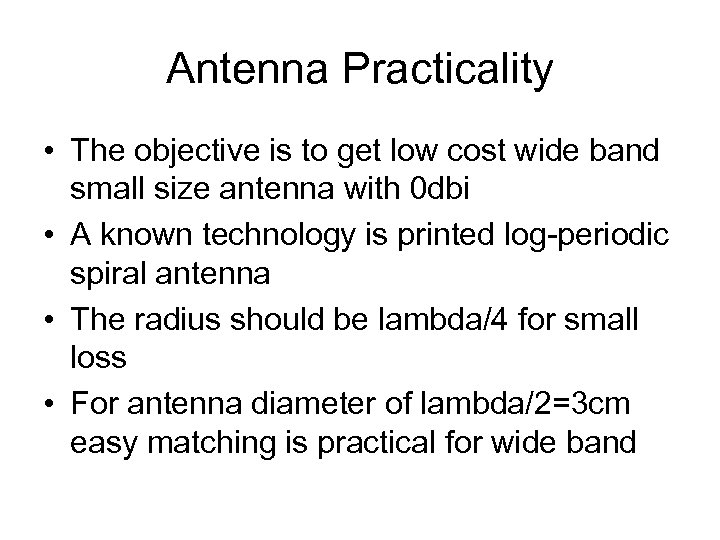 Antenna Practicality

• The objective is to get low cost wide band small size antenna with 0dbi
• A known technology is printed log-periodic spiral antenna
• The radius should be lambda/4 for small loss
• For antenna diameter of lambda/2=3cm easy matching is practical for wide band